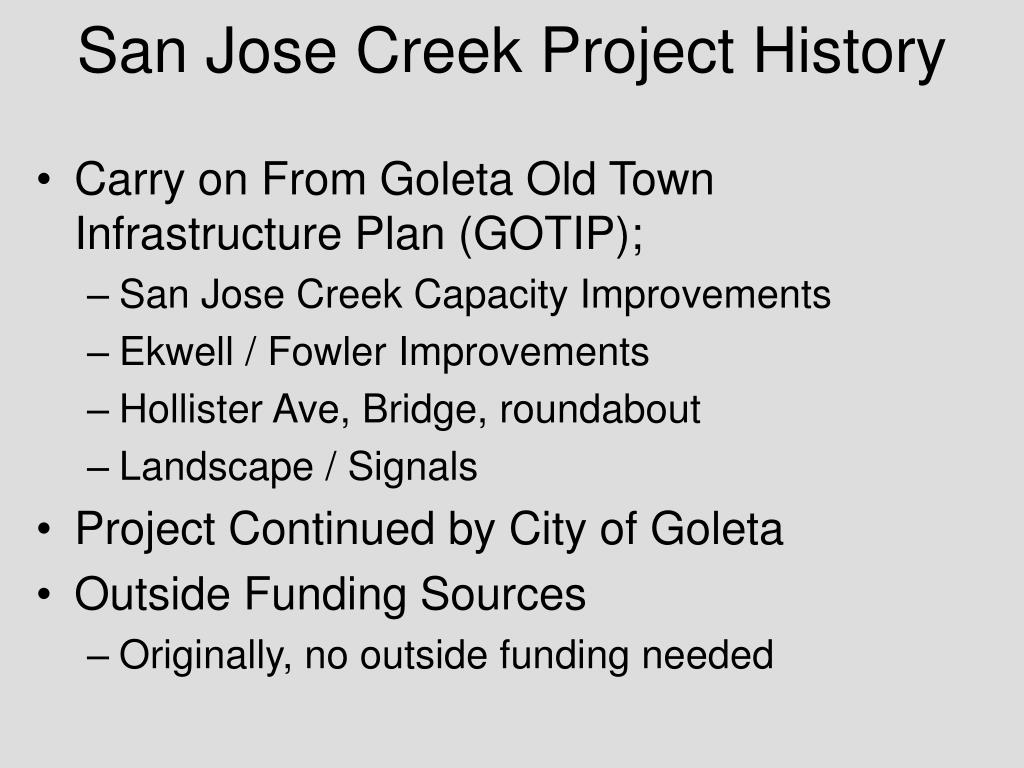 San Jose Creek Project History

• Carry on From Goleta Old Town Infrastructure Plan (GOTIP);
– San Jose Creek Capacity Improvements
– Ekwell / Fowler Improvements
– Hollister Ave, Bridge, roundabout
– Landscape / Signals
• Project Continued by City of Goleta
• Outside Funding Sources
– Originally, no outside funding needed